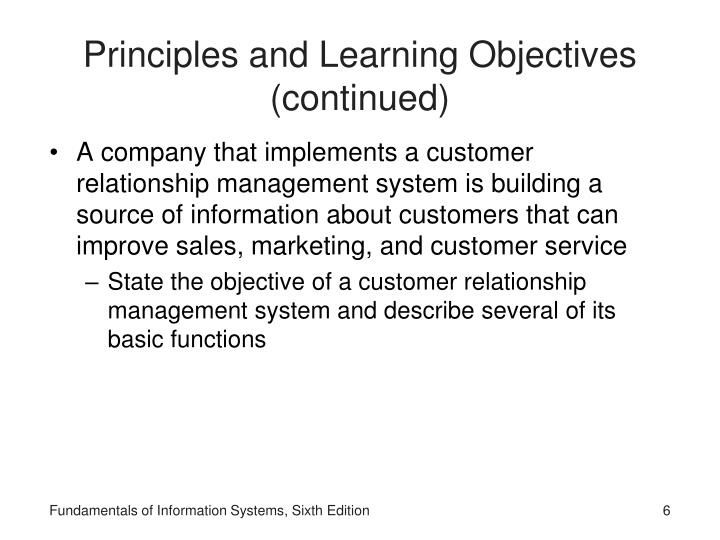 Principles and Learning Objectives (continued)

• A company that implements a customer relationship management system is building a source of information about customers that can improve sales, marketing, and customer service

– State the objective of a customer relationship management system and describe several of its basic functions

Fundamentals of Information Systems, Sixth Edition

6